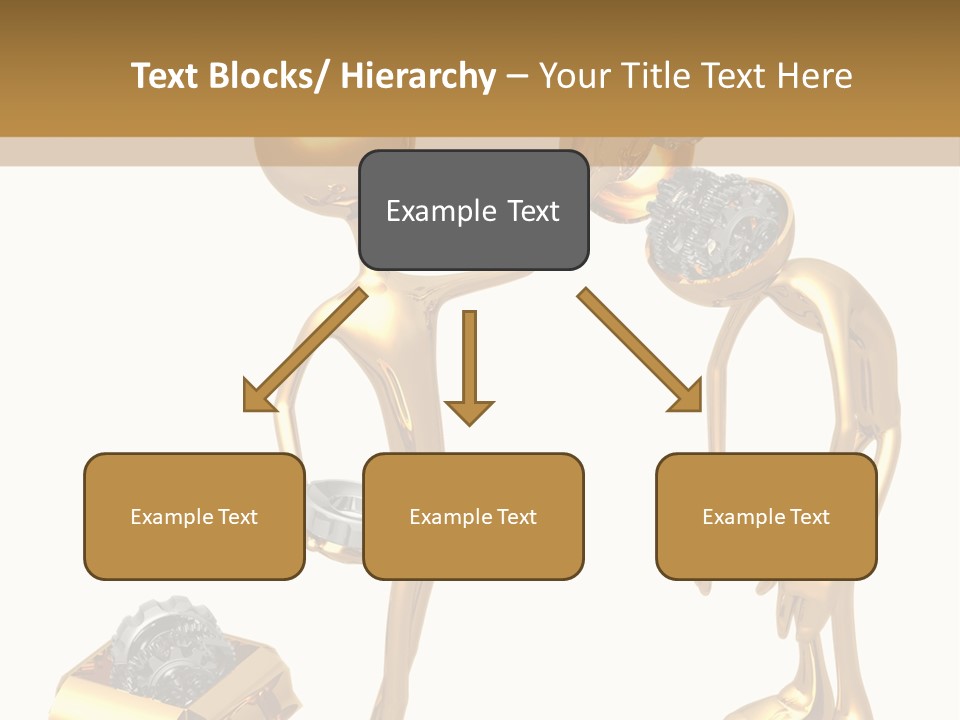 Text Blocks/ Hierarchy – Your Title Text Here

Example Text

Example Text

Example Text

Example Text